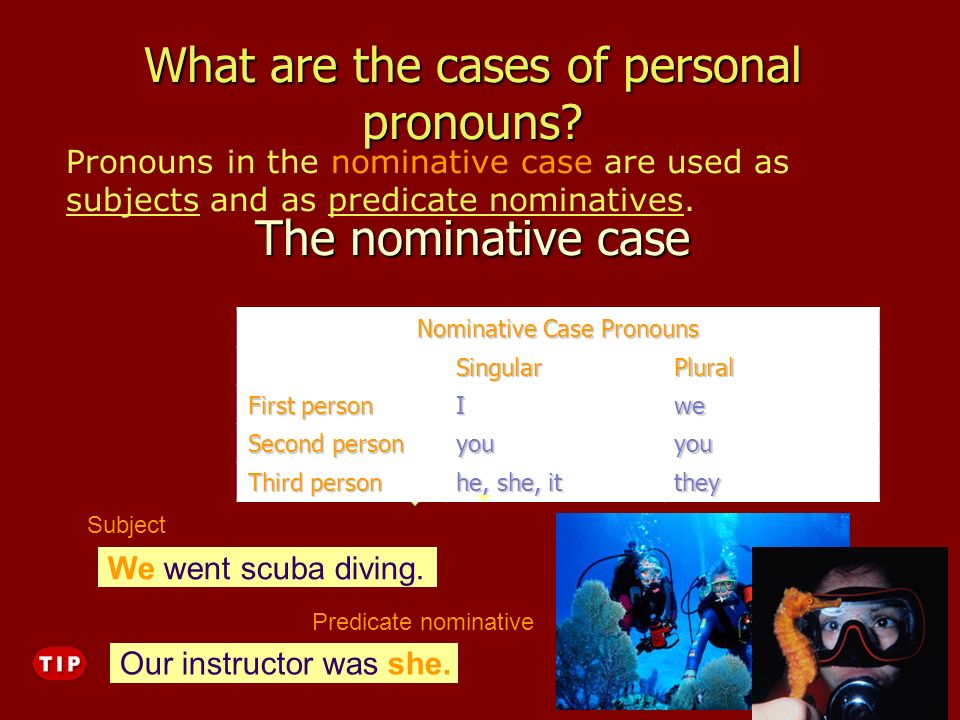 What are the cases of personal pronouns?

Pronouns in the nominative case are used as subjects and as predicate nominatives.

The nominative case

Nominative Case Pronouns

| | Singular | Plural |
|---|---|---|
| First person | I | we |
| Second person | you | you |
| Third person | he, she, it | they |

Subject

We went scuba diving.

Predicate nominative

TIP

Our instructor was she.